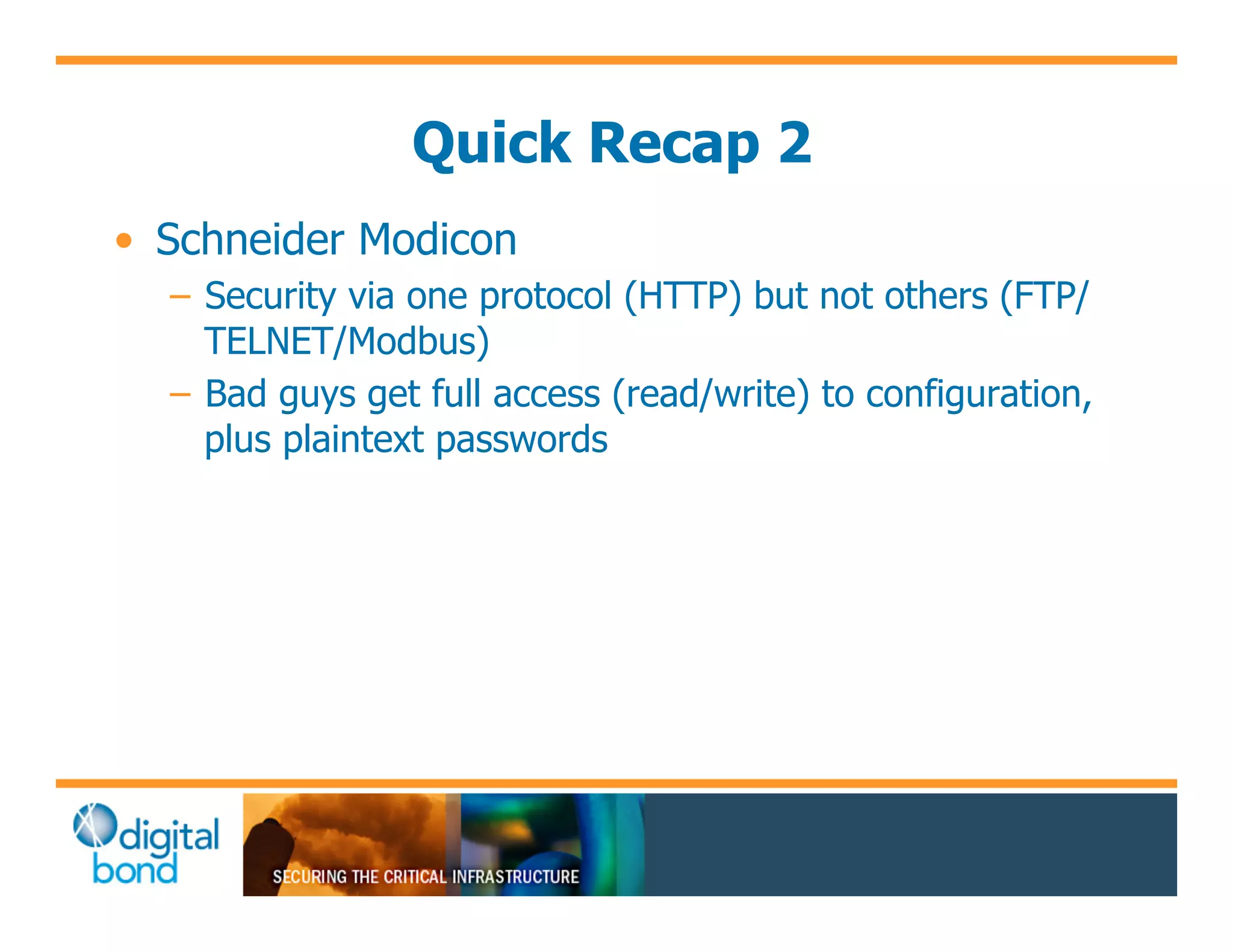 Quick Recap 2

• Schneider Modicon
 – Security via one protocol (HTTP) but not others (FTP/TELNET/Modbus)
 – Bad guys get full access (read/write) to configuration, plus plaintext passwords

digital bond

SECURING THE CRITICAL INFRASTRUCTURE